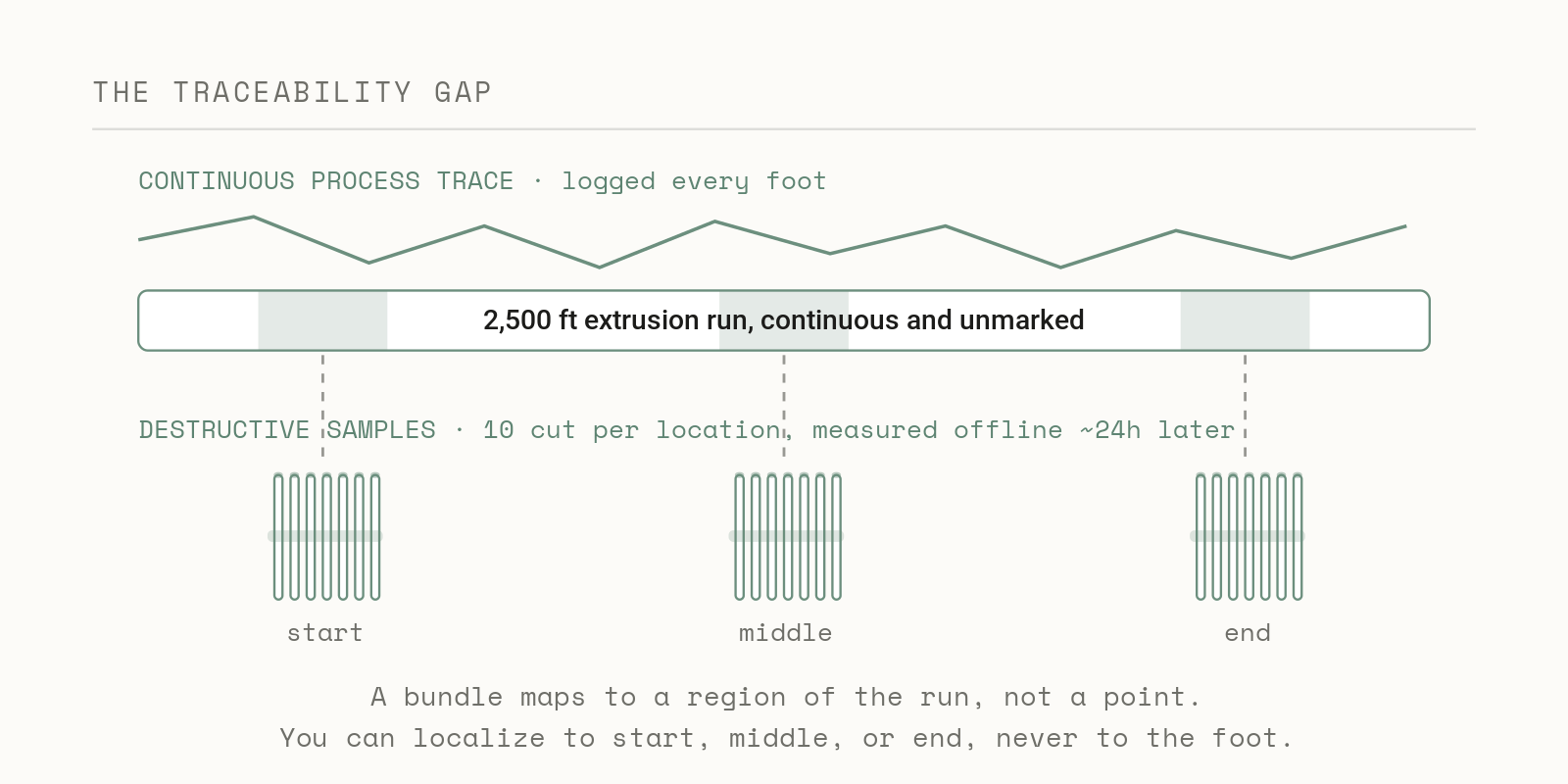 THE TRACEABILITY GAP

CONTINUOUS PROCESS TRACE · logged every foot

2,500 ft extrusion run, continuous and unmarked

DESTRUCTIVE SAMPLES · 10 cut per location, measured offline ~24h later

start

middle

end

A bundle maps to a region of the run, not a point.
You can localize to start, middle, or end, never to the foot.